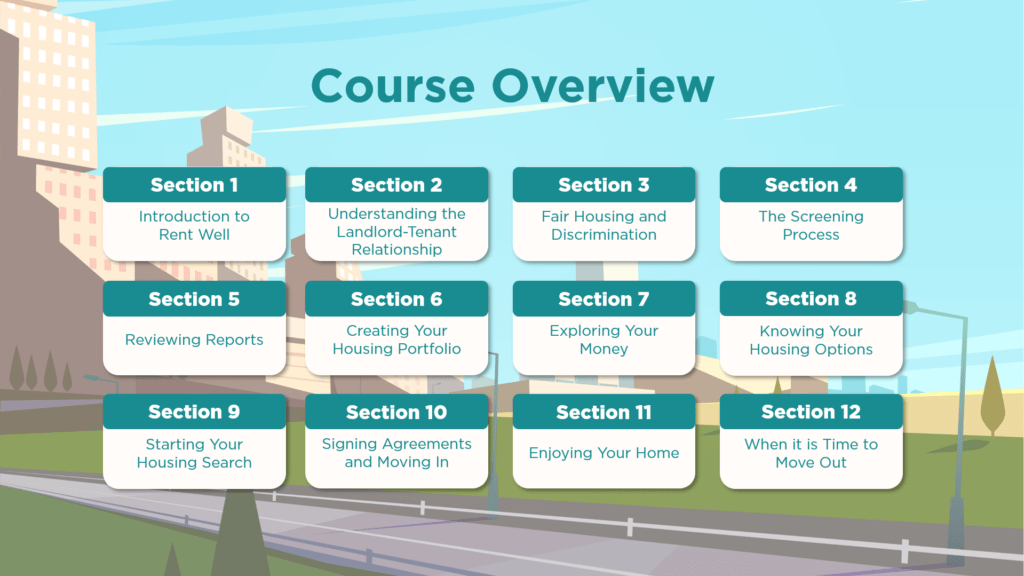 Course Overview

Section 1
Introduction to Rent Well

Section 2
Understanding the Landlord-Tenant Relationship

Section 3
Fair Housing and Discrimination

Section 4
The Screening Process

Section 5
Reviewing Reports

Section 6
Creating Your Housing Portfolio

Section 7
Exploring Your Money

Section 8
Knowing Your Housing Options

Section 9
Starting Your Housing Search

Section 10
Signing Agreements and Moving In

Section 11
Enjoying Your Home

Section 12
When it is Time to Move Out